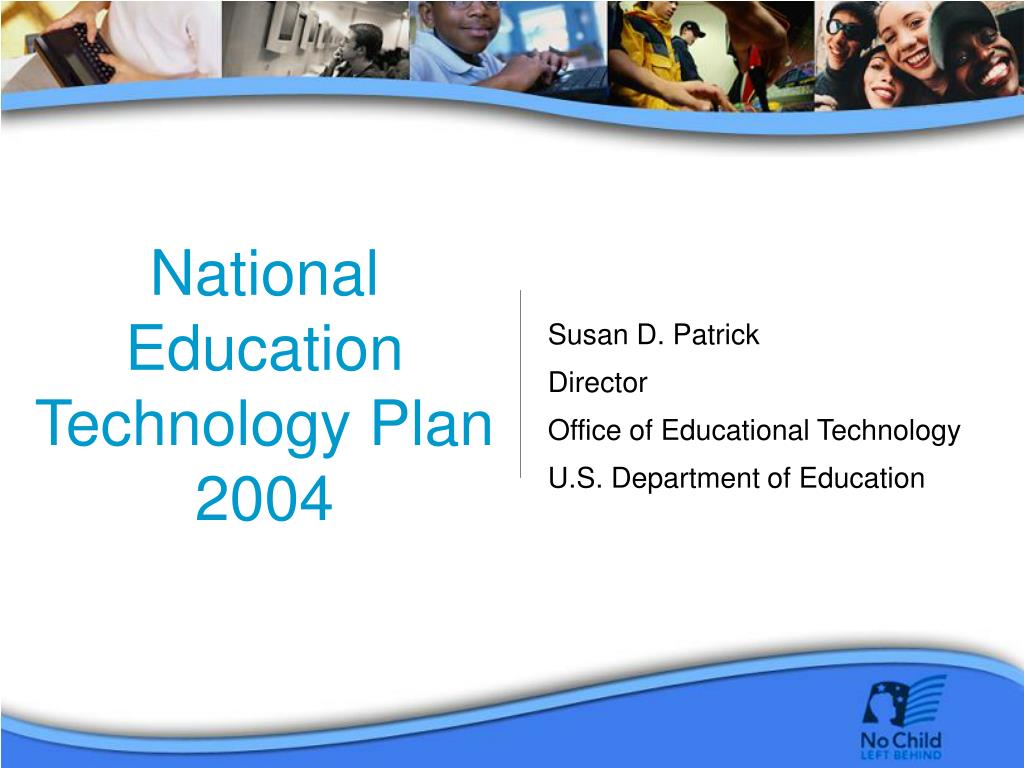 National Education Technology Plan 2004

Susan D. Patrick

Director

Office of Educational Technology

U.S. Department of Education

No Child LEFT BEHIND